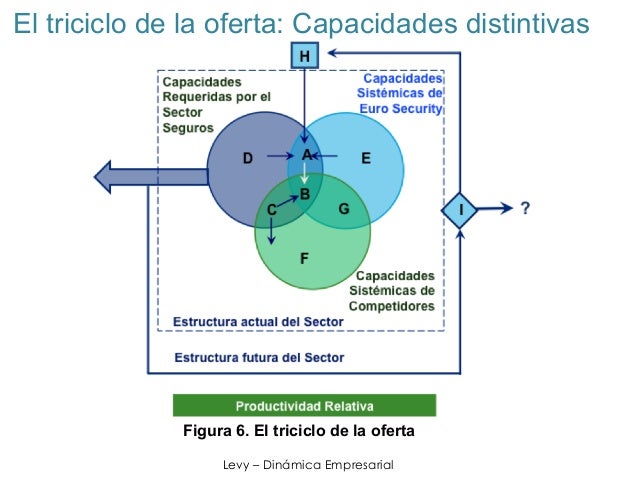 El triciclo de la oferta: Capacidades distintivas

H

Capacidades Requeridas por el Sector Seguros

Capacidades Sistémicas de Euro Security

D
A
E
B
C
G
F

I
?

Capacidades Sistémicas de Competidores

Estructura actual del Sector

Estructura futura del Sector

Productividad Relativa

Figura 6. El triciclo de la oferta

Levy – Dinámica Empresarial